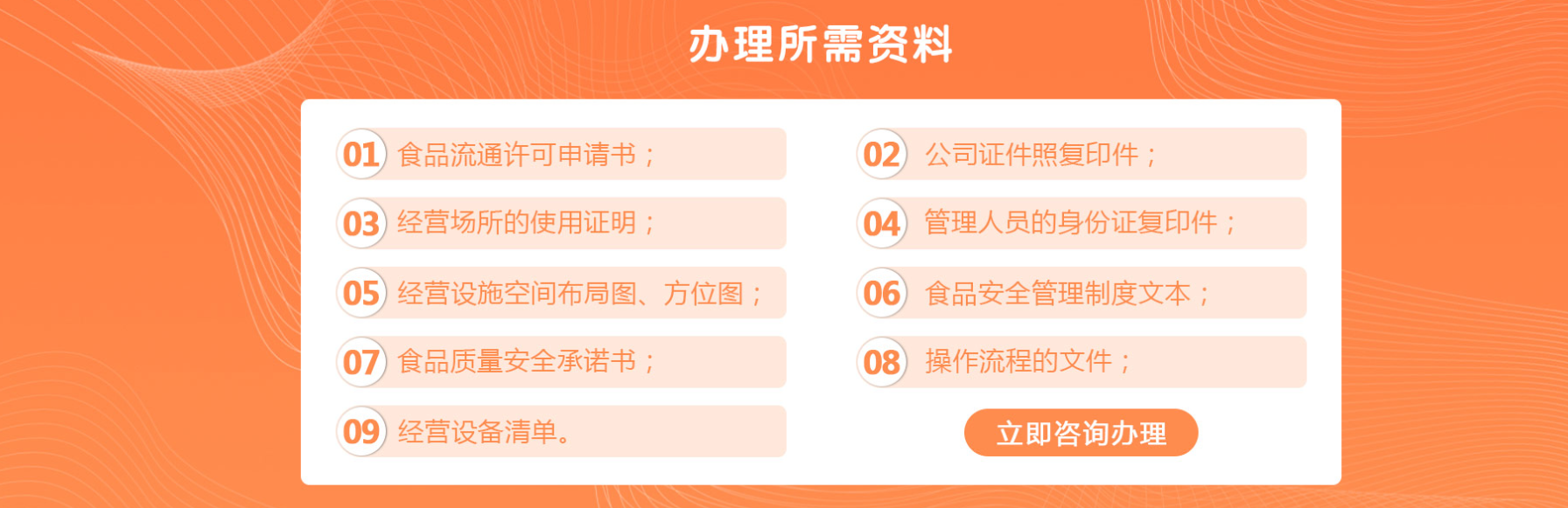 办理所需资料

01 食品流通许可申请书；

02 公司证件照复印件；

03 经营场所的使用证明；

04 管理人员的身份证复印件；

05 经营设施空间布局图、方位图；

06 食品安全管理制度文本；

07 食品质量安全承诺书；

08 操作流程的文件；

09 经营设备清单。

立即咨询办理